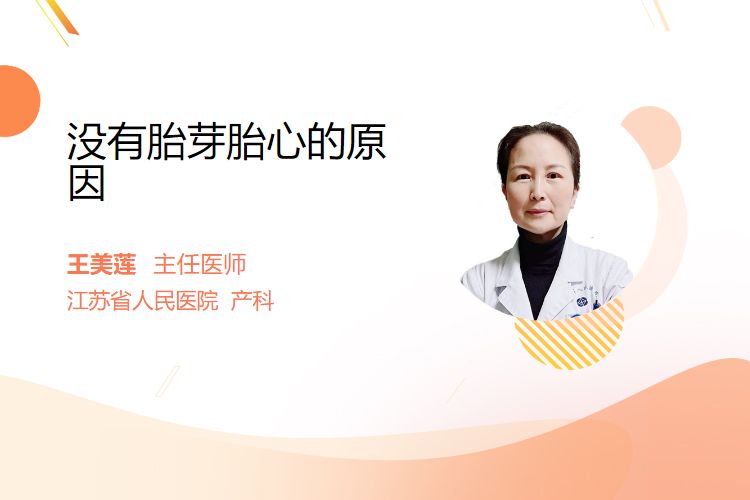 没有胎芽胎心的原因

王美莲 主任医师
江苏省人民医院 产科